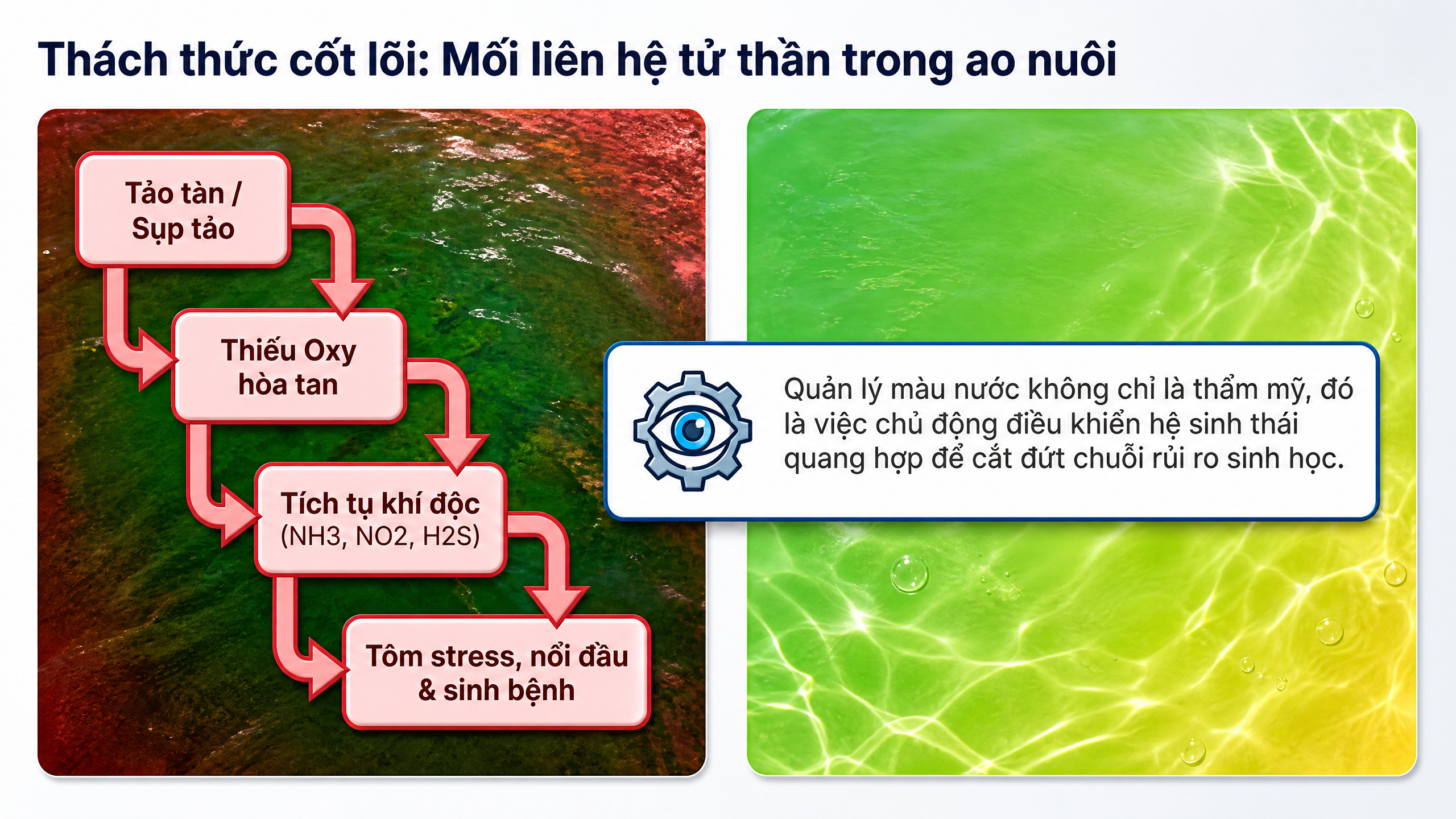 Thách thức cốt lõi: Mối liên hệ tử thần trong ao nuôi

Tảo tàn / Sụp tảo

Thiếu Oxy hòa tan

Tích tụ khí độc (NH3, NO2, H2S)

Tôm stress, nổi đầu & sinh bệnh

Quản lý màu nước không chỉ là thẩm mỹ, đó là việc chủ động điều khiển hệ sinh thái quang hợp để cắt đứt chuỗi rủi ro sinh học.